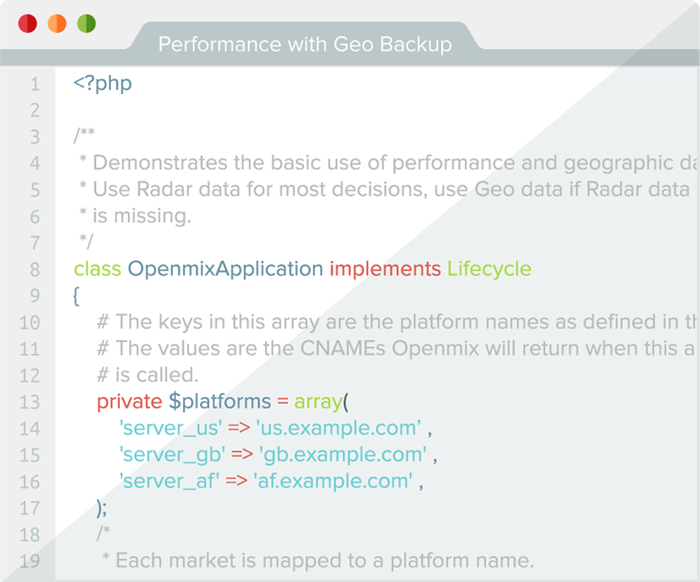 Performance with Geo Backup

1 <?php
2
3 /**
4 * Demonstrates the basic use of performance and geographic da
5 * Use Radar data for most decisions, use Geo data if Radar data
6 * is missing.
7 */
8 class OpenmixApplication implements Lifecycle
9 {
10 # The keys in this array are the platform names as defined in th
11 # The values are the CNAMEs Openmix will return when this a
12 # is called.
13 private $platforms = array(
14 'server_us' => 'us.example.com' ,
15 'server_gb' => 'gb.example.com' ,
16 'server_af' => 'af.example.com' ,
17 );
18 /*
19 * Each market is mapped to a platform name.